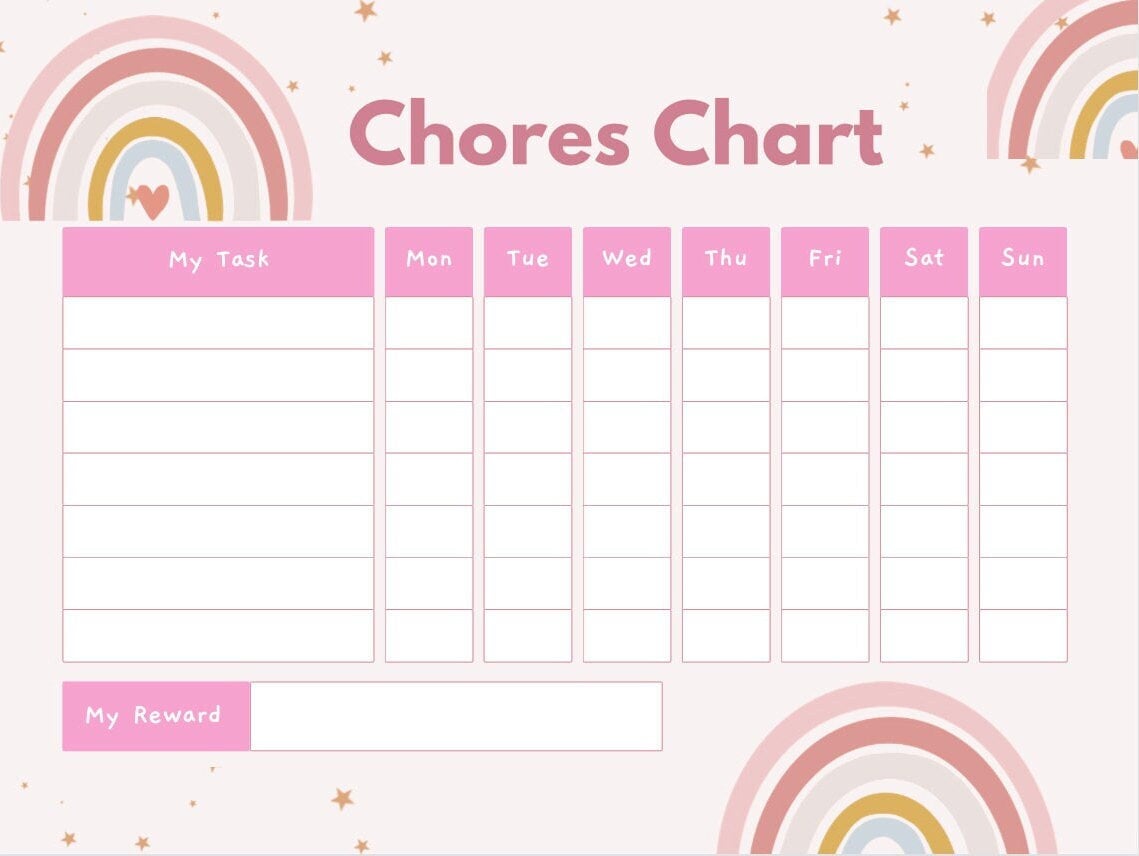 Chores Chart

| My Task | Mon | Tue | Wed | Thu | Fri | Sat | Sun |
|---|---|---|---|---|---|---|---|
| | | | | | | | |
| | | | | | | | |
| | | | | | | | |
| | | | | | | | |
| | | | | | | | |
| | | | | | | | |
| | | | | | | | |

My Reward